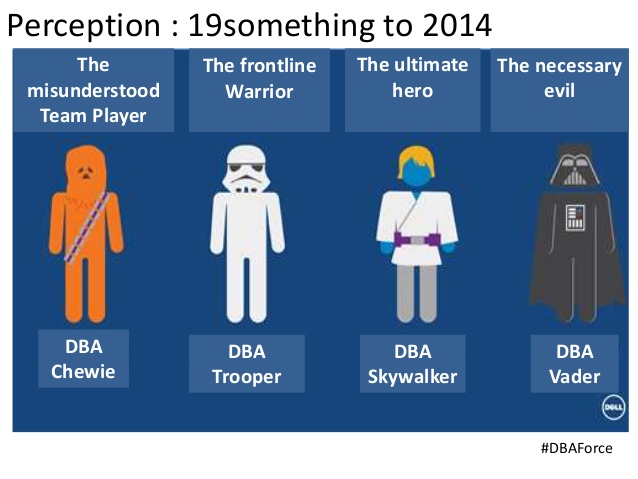 Perception : 19something to 2014

The misunderstood Team Player

The frontline Warrior

The ultimate hero

The necessary evil

DBA Chewie

DBA Trooper

DBA Skywalker

DBA Vader

DELL

#DBAForce